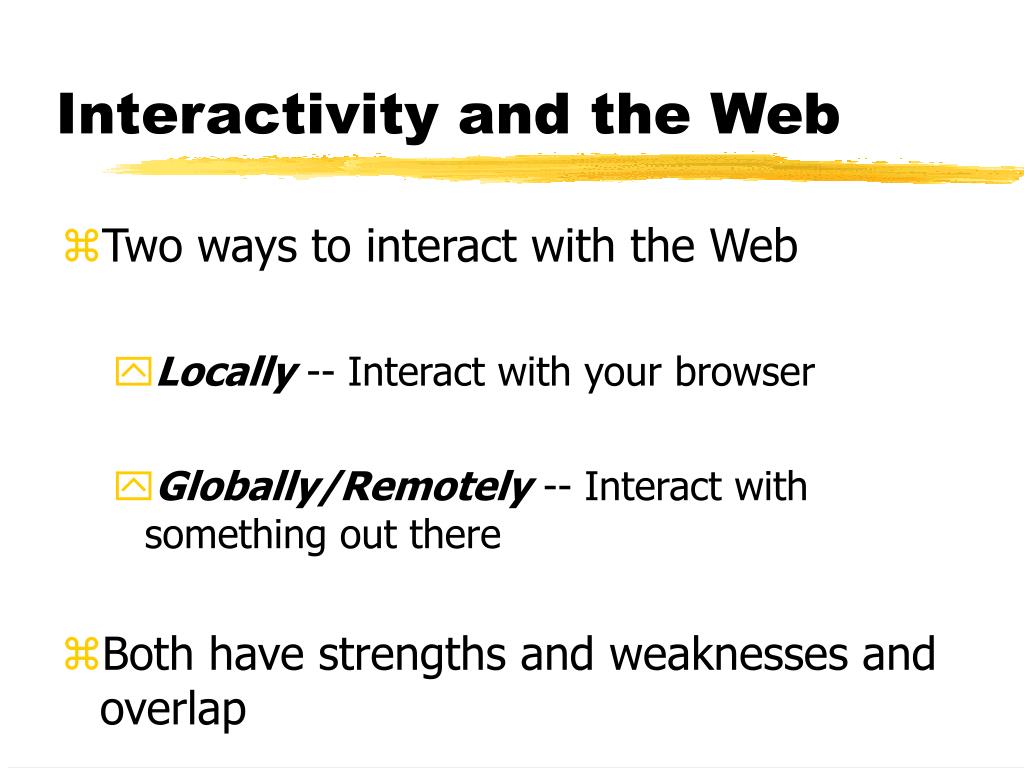 Interactivity and the Web

Two ways to interact with the Web

Locally -- Interact with your browser

Globally/Remotely -- Interact with something out there

Both have strengths and weaknesses and overlap